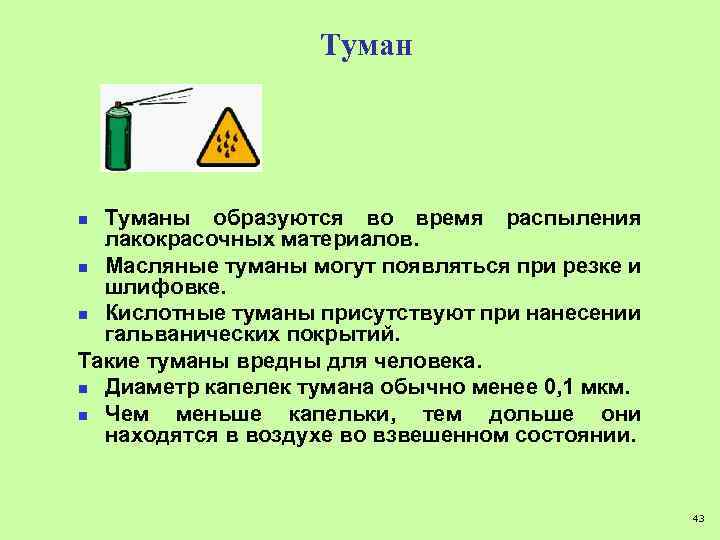 Туман

- Туманы образуются во время распыления лакокрасочных материалов.
- Масляные туманы могут появляться при резке и шлифовке.
- Кислотные туманы присутствуют при нанесении гальванических покрытий.

Такие туманы вредны для человека.

- Диаметр капелек тумана обычно менее 0,1 мкм.
- Чем меньше капельки, тем дольше они находятся в воздухе во взвешенном состоянии.

43